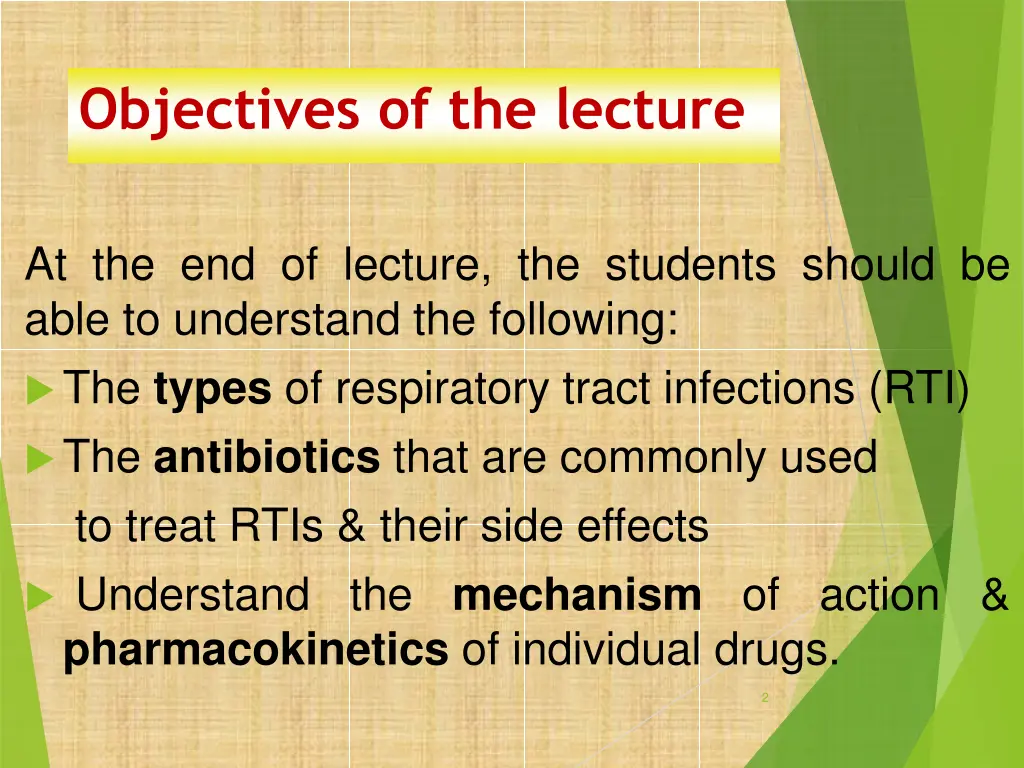 Objectives of the lecture

At the end of lecture, the students should be able to understand the following:

The types of respiratory tract infections (RTI)

The antibiotics that are commonly used to treat RTIs & their side effects

Understand the mechanism of action & pharmacokinetics of individual drugs.

2